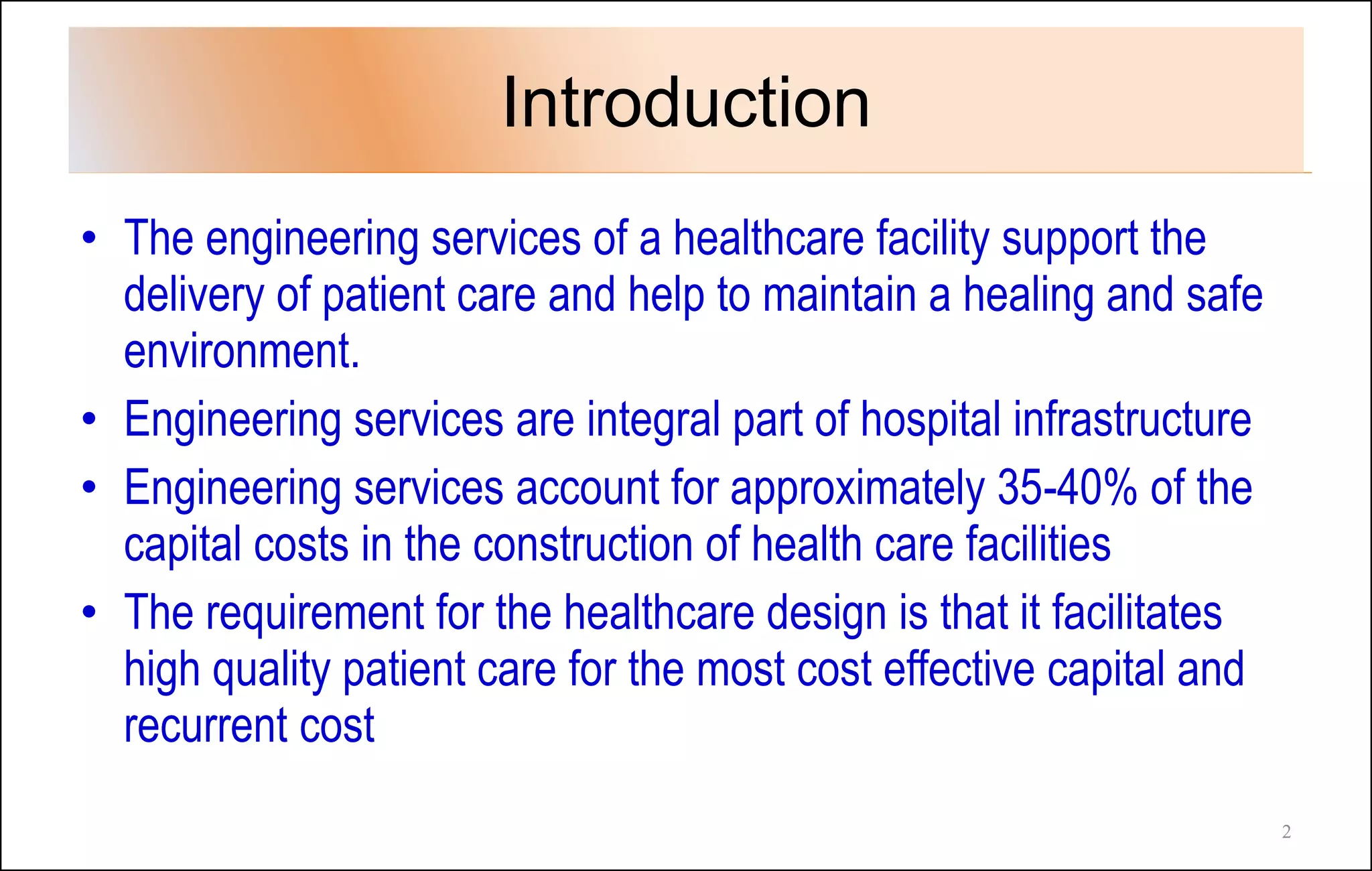 Introduction

• The engineering services of a healthcare facility support the delivery of patient care and help to maintain a healing and safe environment.
• Engineering services are integral part of hospital infrastructure
• Engineering services account for approximately 35-40% of the capital costs in the construction of health care facilities
• The requirement for the healthcare design is that it facilitates high quality patient care for the most cost effective capital and recurrent cost

2